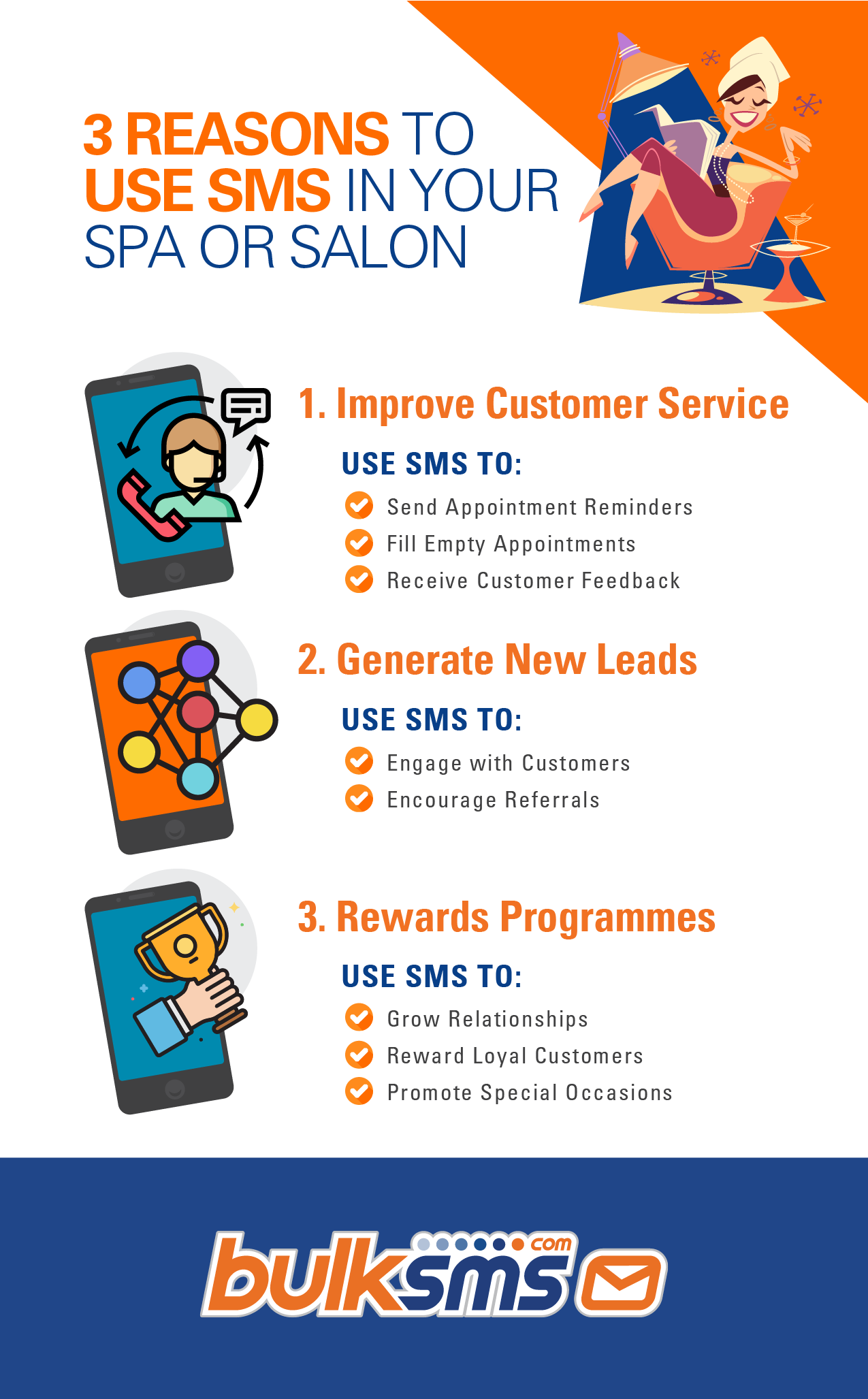 3 REASONS TO USE SMS IN YOUR SPA OR SALON

1. Improve Customer Service

USE SMS TO:

Send Appointment Reminders
Fill Empty Appointments
Receive Customer Feedback

2. Generate New Leads

USE SMS TO:

Engage with Customers
Encourage Referrals

3. Rewards Programmes

USE SMS TO:

Grow Relationships
Reward Loyal Customers
Promote Special Occasions

bulksms.com